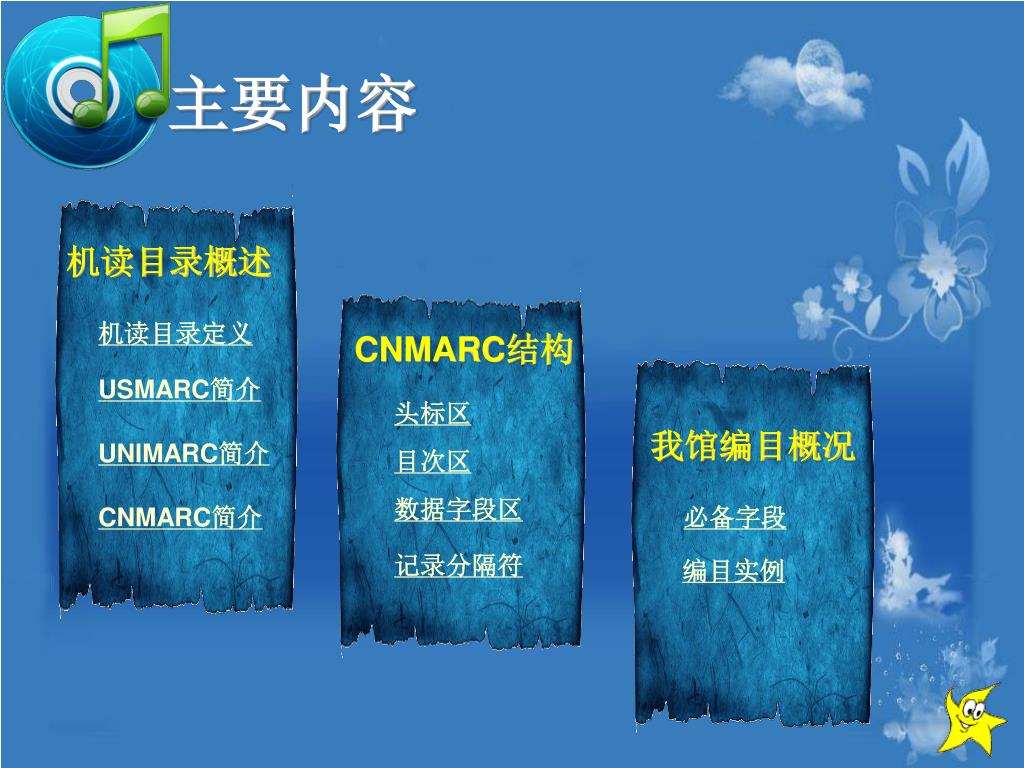 主要内容

机读目录概述

机读目录定义

USMARC简介

UNIMARC简介

CNMARC简介

CNMARC结构

头标区

目次区

数据字段区

记录分隔符

我馆编目概况

必备字段

编目实例